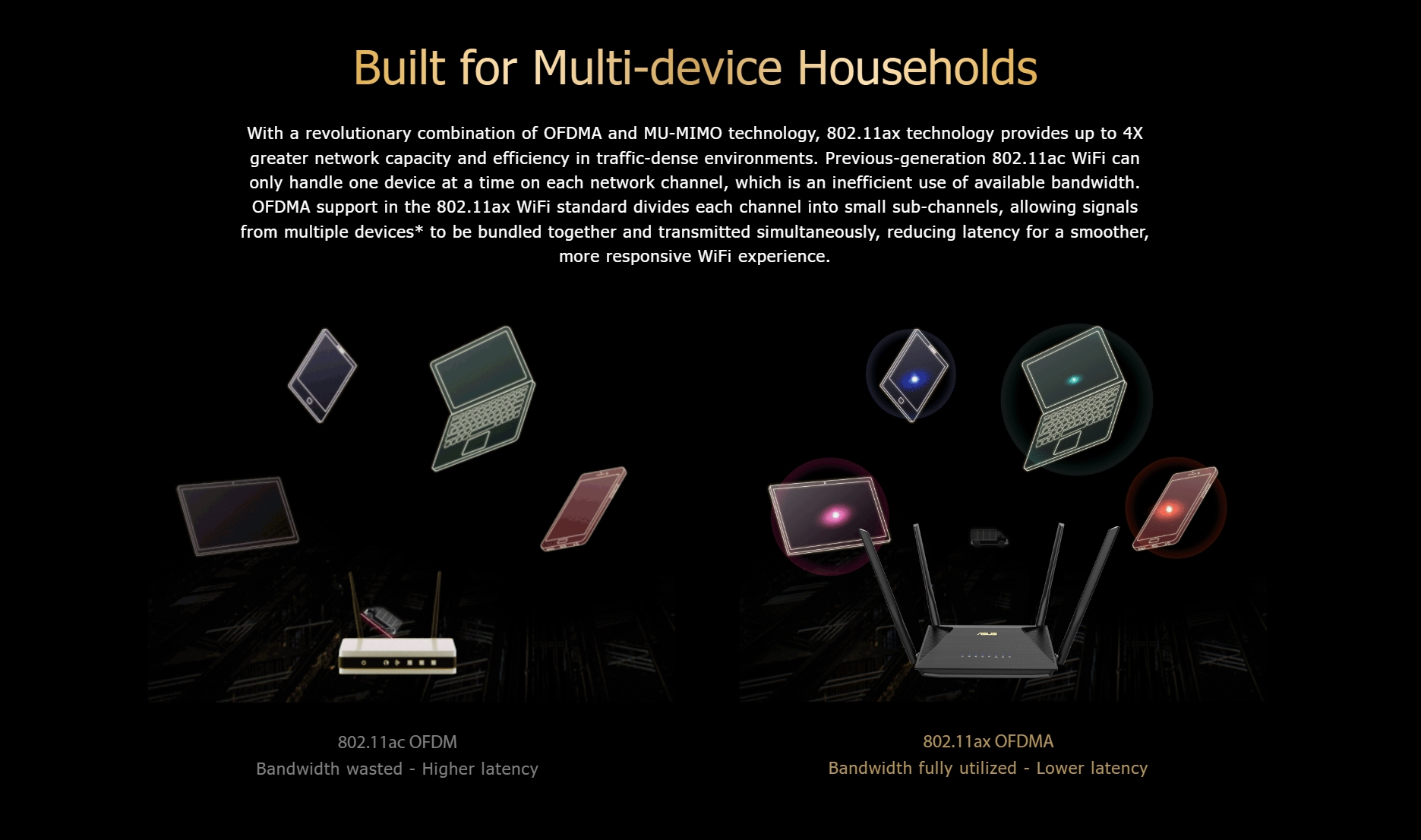 Built for Multi-device Households

With a revolutionary combination of OFDMA and MU-MIMO technology, 802.11ax technology provides up to 4X greater network capacity and efficiency in traffic-dense environments. Previous-generation 802.11ac WiFi can only handle one device at a time on each network channel, which is an inefficient use of available bandwidth. OFDMA support in the 802.11ax WiFi standard divides each channel into small sub-channels, allowing signals from multiple devices* to be bundled together and transmitted simultaneously, reducing latency for a smoother, more responsive WiFi experience.

ASUS

802.11ac OFDM
Bandwidth wasted - Higher latency

802.11ax OFDMA
Bandwidth fully utilized - Lower latency